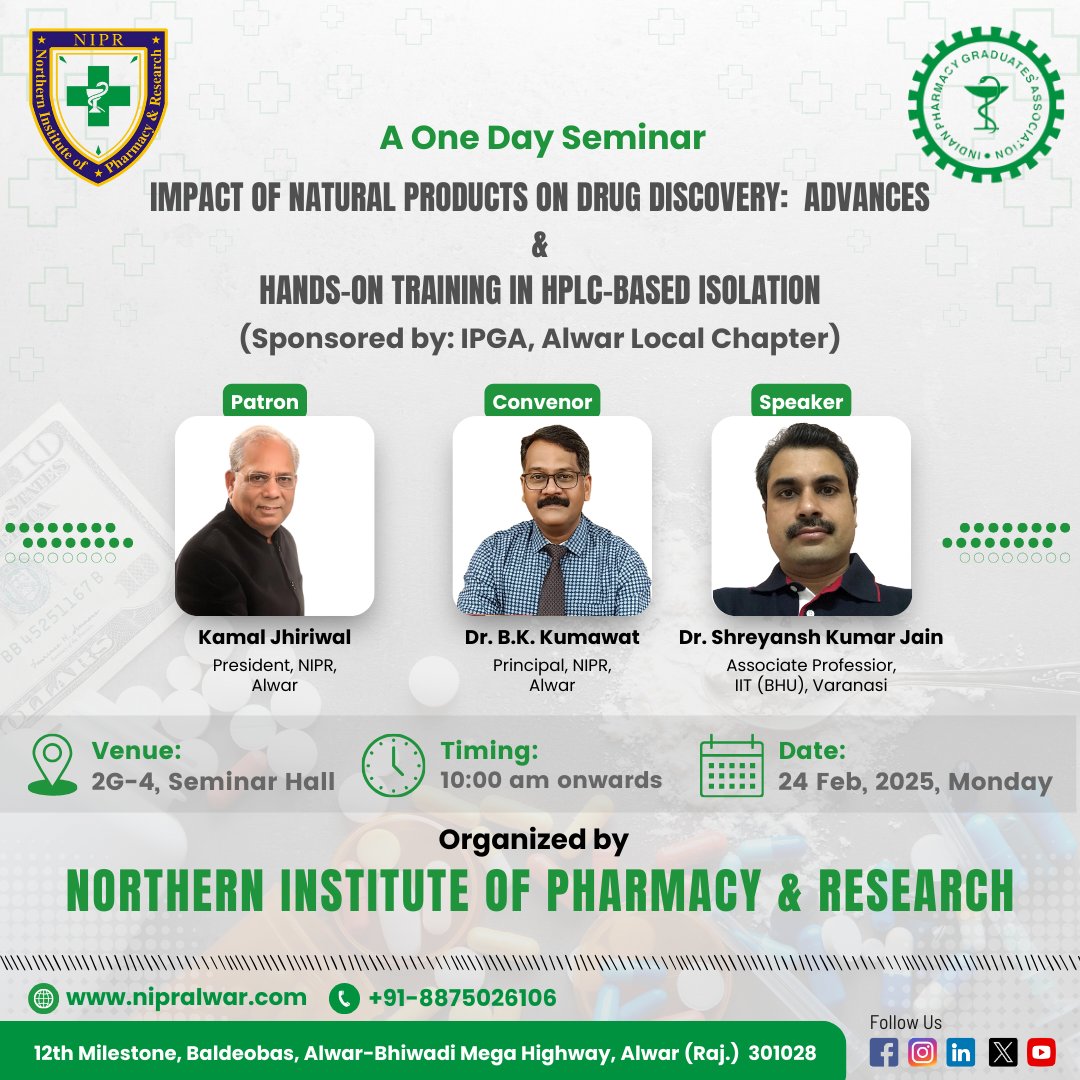 NIPR
Northern Institute of Pharmacy & Research

INDIAN PHARMACY GRADUATES' ASSOCIATION

A One Day Seminar

IMPACT OF NATURAL PRODUCTS ON DRUG DISCOVERY: ADVANCES
&
HANDS-ON TRAINING IN HPLC-BASED ISOLATION

(Sponsored by: IPGA, Alwar Local Chapter)

Patron
Kamal Jhiriwal
President, NIPR, Alwar

Convenor
Dr. B.K. Kumawat
Principal, NIPR, Alwar

Speaker
Dr. Shreyansh Kumar Jain
Associate Professor, IIT (BHU), Varanasi

Venue:
2G-4, Seminar Hall

Timing:
10:00 am onwards

Date:
24 Feb, 2025, Monday

Organized by
NORTHERN INSTITUTE OF PHARMACY & RESEARCH

www.nipralwar.com
+91-8875026106

12th Milestone, Baldeobas, Alwar-Bhiwadi Mega Highway, Alwar (Raj.) 301028

Follow Us